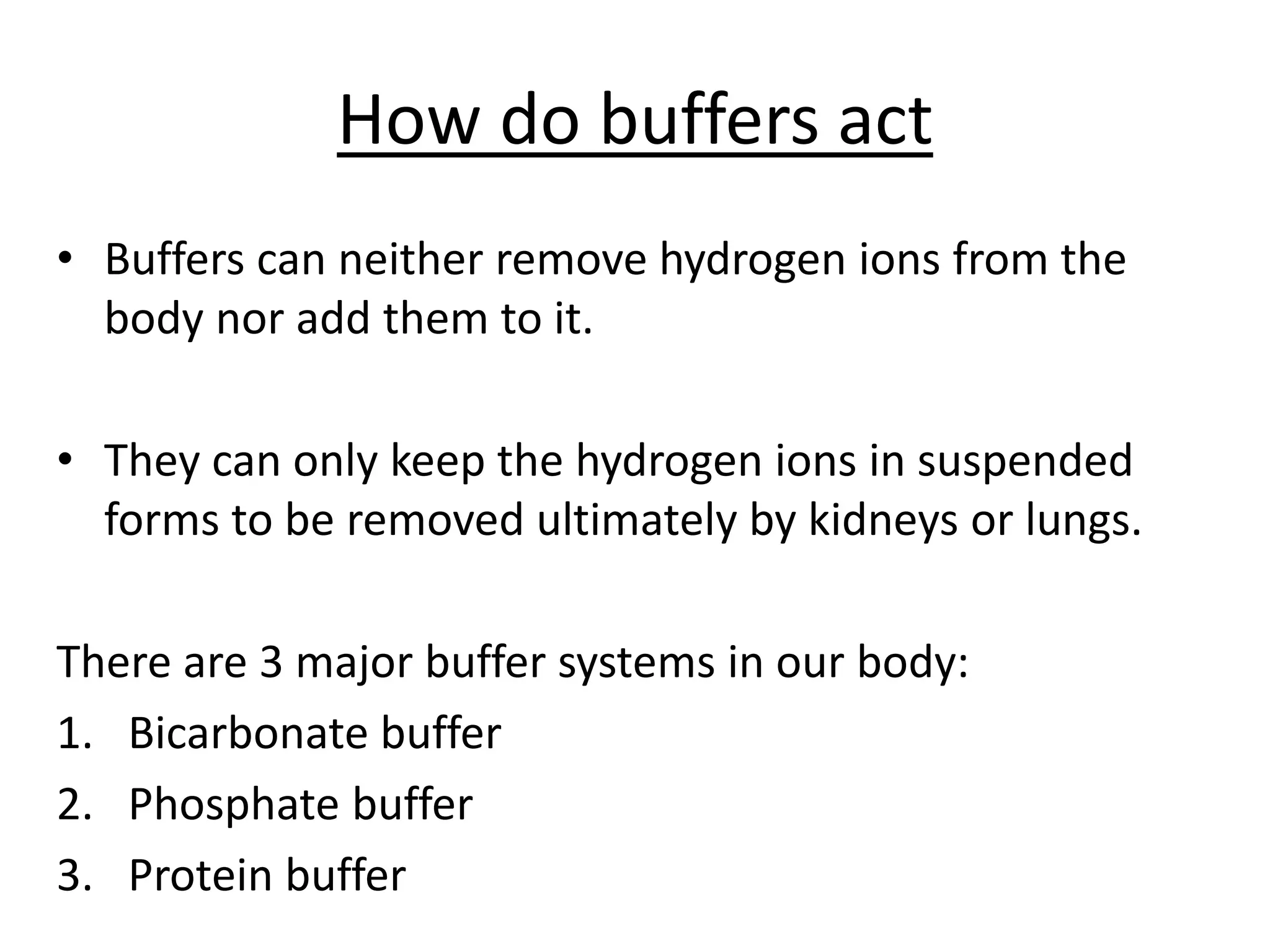 How do buffers act

• Buffers can neither remove hydrogen ions from the body nor add them to it.

• They can only keep the hydrogen ions in suspended forms to be removed ultimately by kidneys or lungs.

There are 3 major buffer systems in our body:
1. Bicarbonate buffer
2. Phosphate buffer
3. Protein buffer